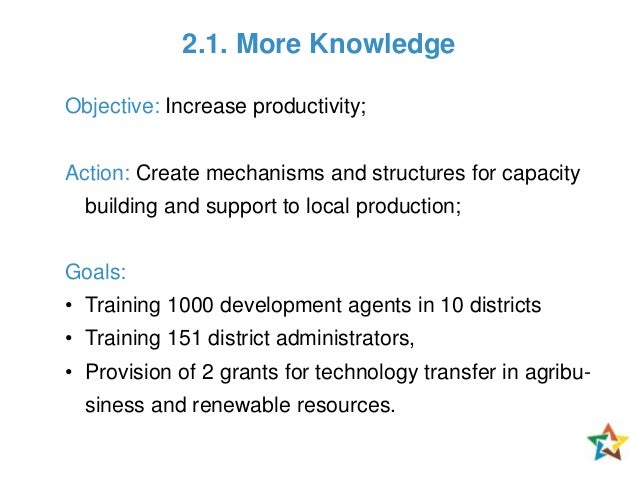 2.1. More Knowledge

Objective: Increase productivity;

Action: Create mechanisms and structures for capacity building and support to local production;

Goals:
• Training 1000 development agents in 10 districts
• Training 151 district administrators,
• Provision of 2 grants for technology transfer in agribusiness and renewable resources.